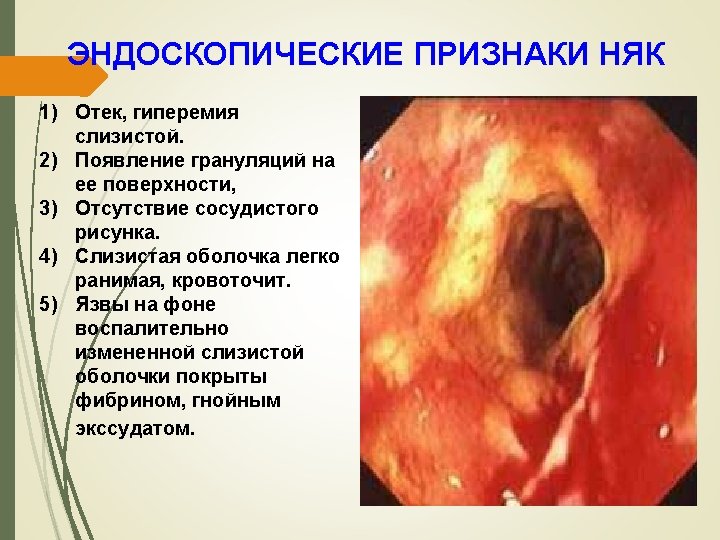 ЭНДОСКОПИЧЕСКИЕ ПРИЗНАКИ НЯК

1) Отек, гиперемия слизистой.
2) Появление грануляций на ее поверхности,
3) Отсутствие сосудистого рисунка.
4) Слизистая оболочка легко ранимая, кровоточит.
5) Язвы на фоне воспалительно измененной слизистой оболочки покрыты фибрином, гнойным экссудатом.